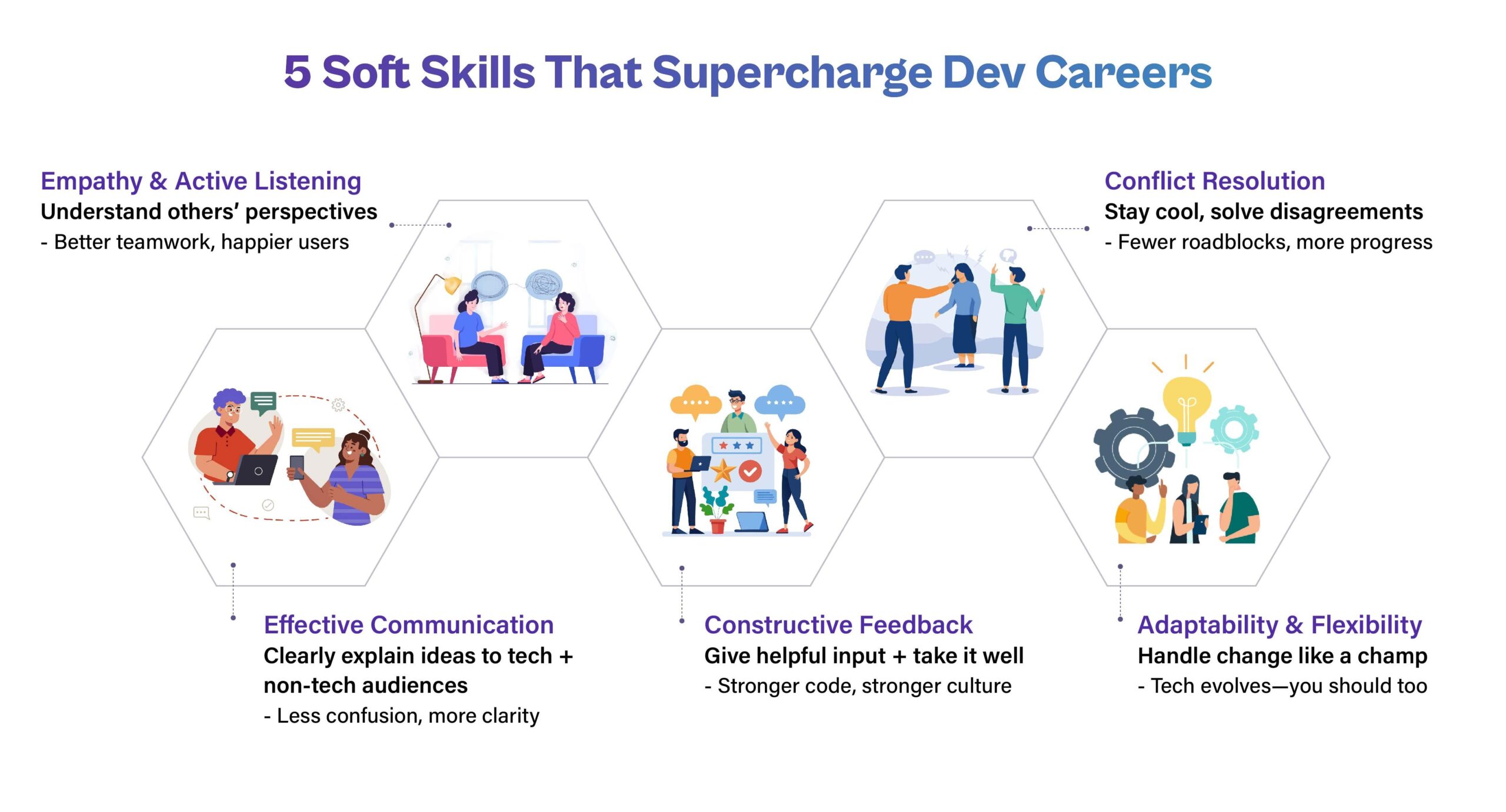 5 Soft Skills That Supercharge Dev Careers

Empathy & Active Listening
Understand others' perspectives
- Better teamwork, happier users

Conflict Resolution
Stay cool, solve disagreements
- Fewer roadblocks, more progress

Effective Communication
Clearly explain ideas to tech + non-tech audiences
- Less confusion, more clarity

Constructive Feedback
Give helpful input + take it well
- Stronger code, stronger culture

Adaptability & Flexibility
Handle change like a champ
- Tech evolves—you should too